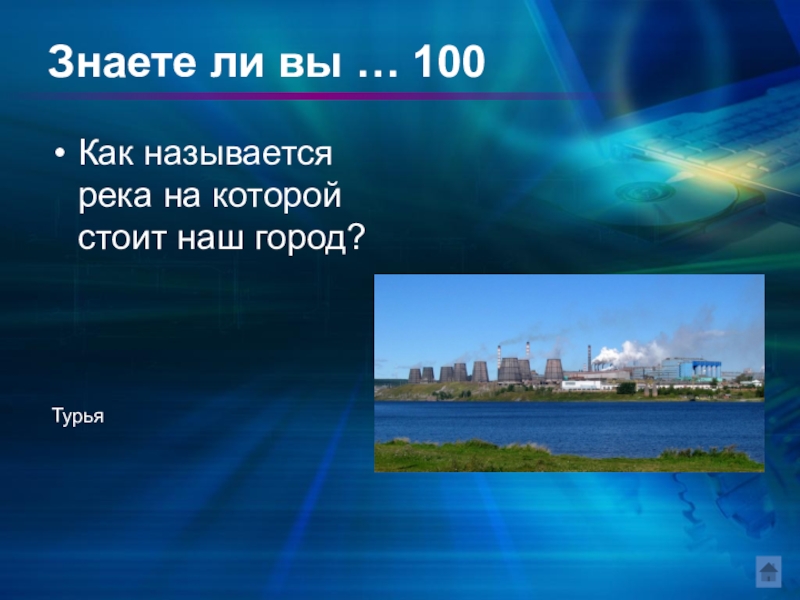 Знаете ли вы … 100

• Как называется река на которой стоит наш город?

Турья